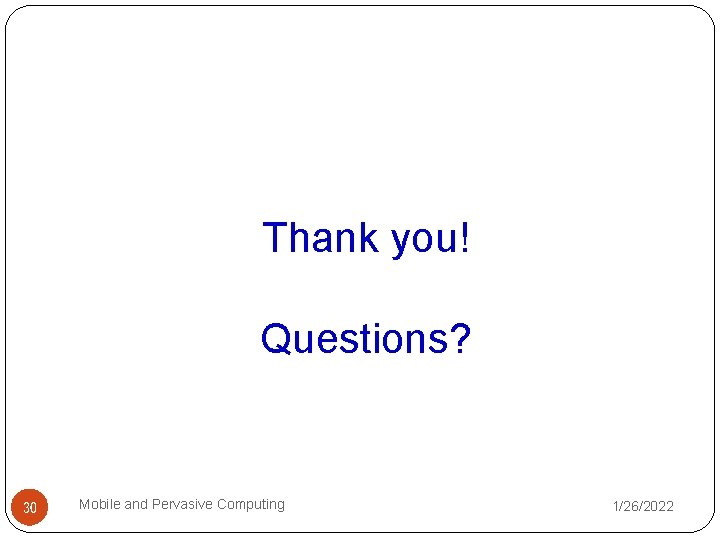 Thank you!

Questions?

30 Mobile and Pervasive Computing 1/26/2022